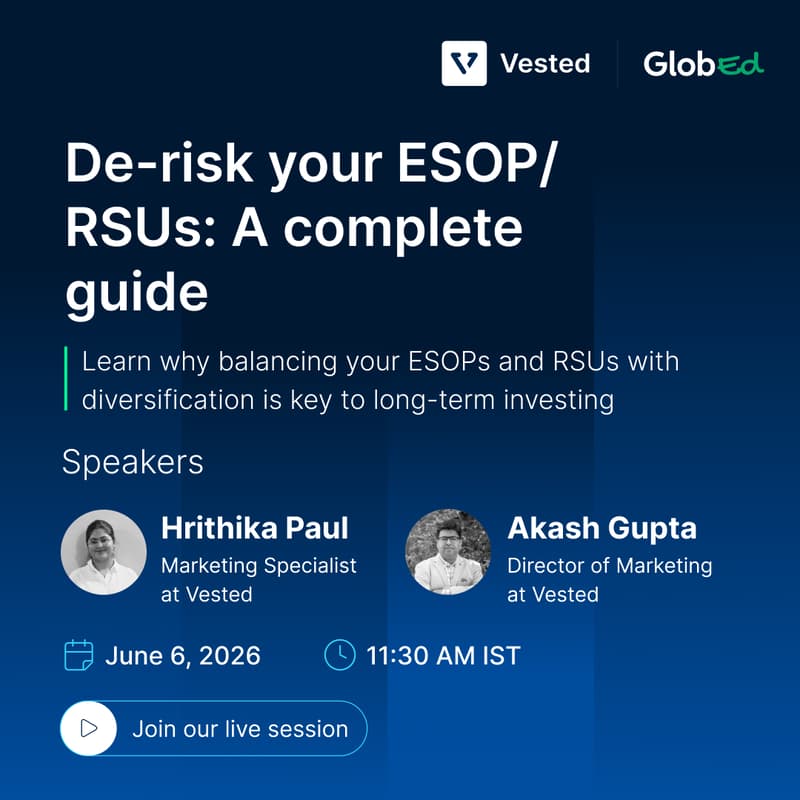 Vested GlobEd

De-risk your ESOP/ RSUs: A complete guide

Learn why balancing your ESOPs and RSUs with diversification is key to long-term investing

Speakers

Hrithika Paul
Marketing Specialist at Vested

Akash Gupta
Director of Marketing at Vested

June 6, 2026

11:30 AM IST

Join our live session